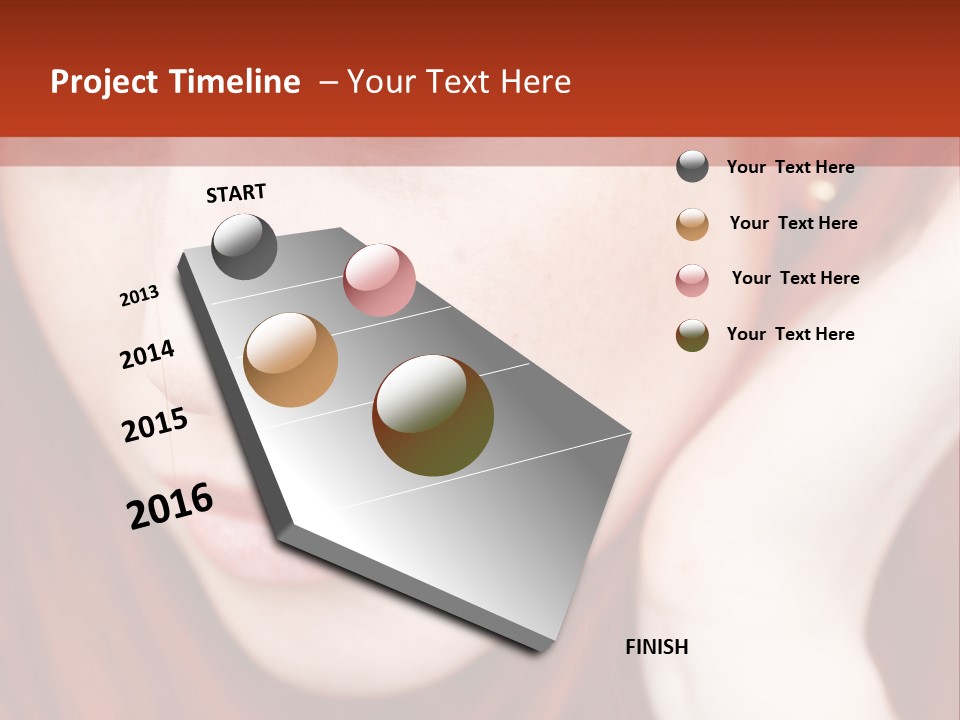 Project Timeline – Your Text Here

START

2013

2014

2015

2016

FINISH

Your Text Here

Your Text Here

Your Text Here

Your Text Here